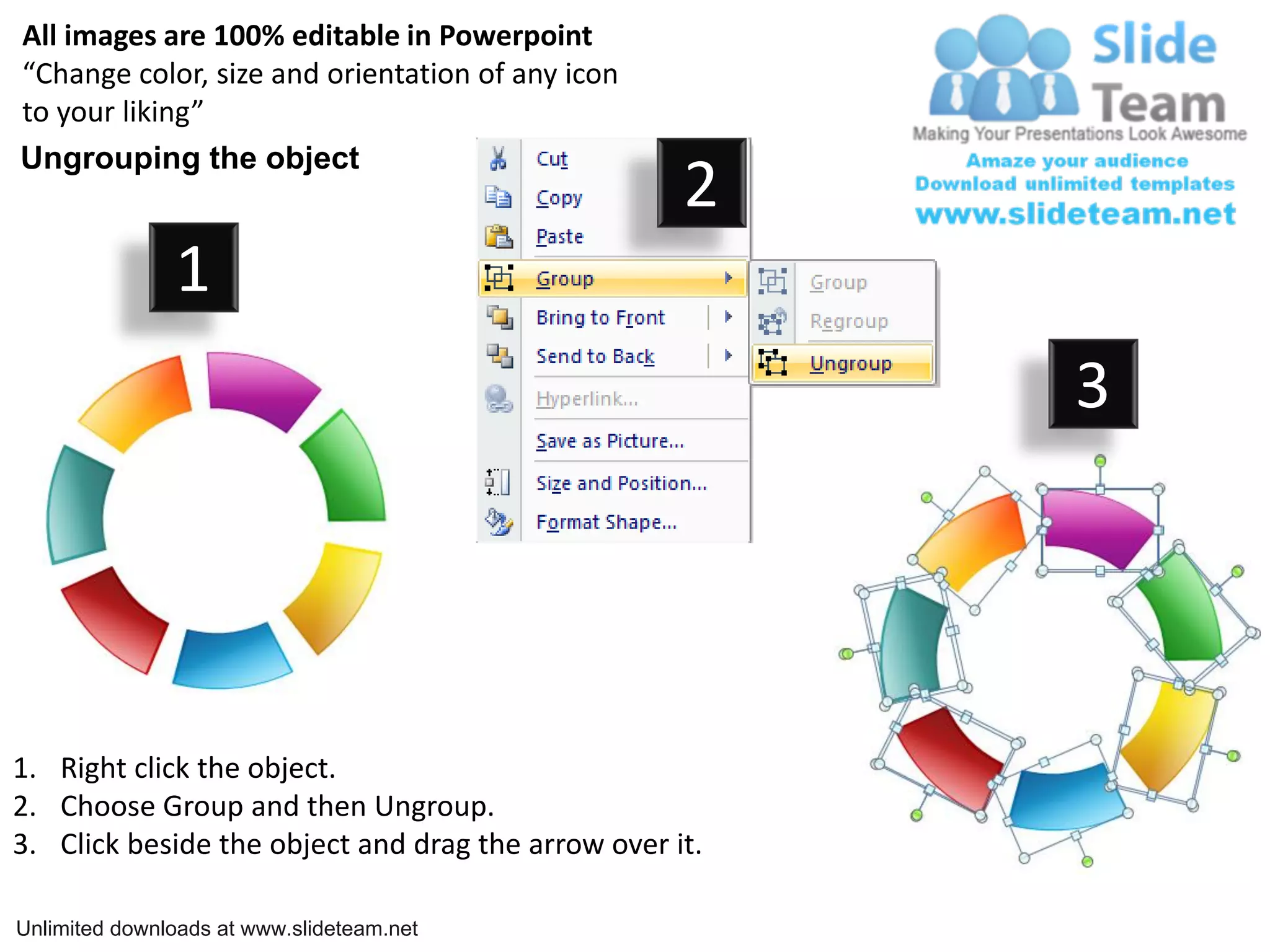 All images are 100% editable in Powerpoint
“Change color, size and orientation of any icon to your liking”

Ungrouping the object

Slide Team
Making Your Presentations Look Awesome
Amaze your audience
Download unlimited templates
www.slideteam.net

1

2

Cut
Copy
Paste
Group
Bring to Front
Send to Back
Hyperlink...
Save as Picture...
Size and Position...
Format Shape...

Group
Regroup
Ungroup

3

1. Right click the object.
2. Choose Group and then Ungroup.
3. Click beside the object and drag the arrow over it.

Unlimited downloads at www.slideteam.net